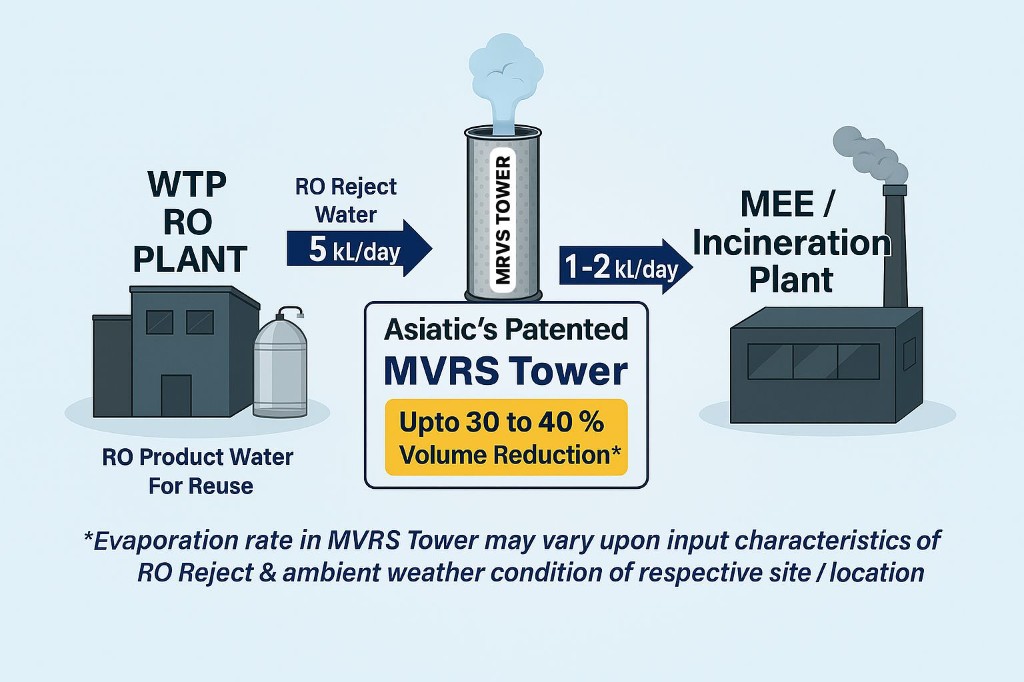 WTP
RO
PLANT

RO Reject Water

5 kL/day

MRVS TOWER

1-2 kL/day

MEE /
Incineration
Plant

Asiatic's Patented
MVRS Tower

Upto 30 to 40 %
Volume Reduction*

RO Product Water
For Reuse

*Evaporation rate in MVRS Tower may vary upon input characteristics of RO Reject & ambient weather condition of respective site / location